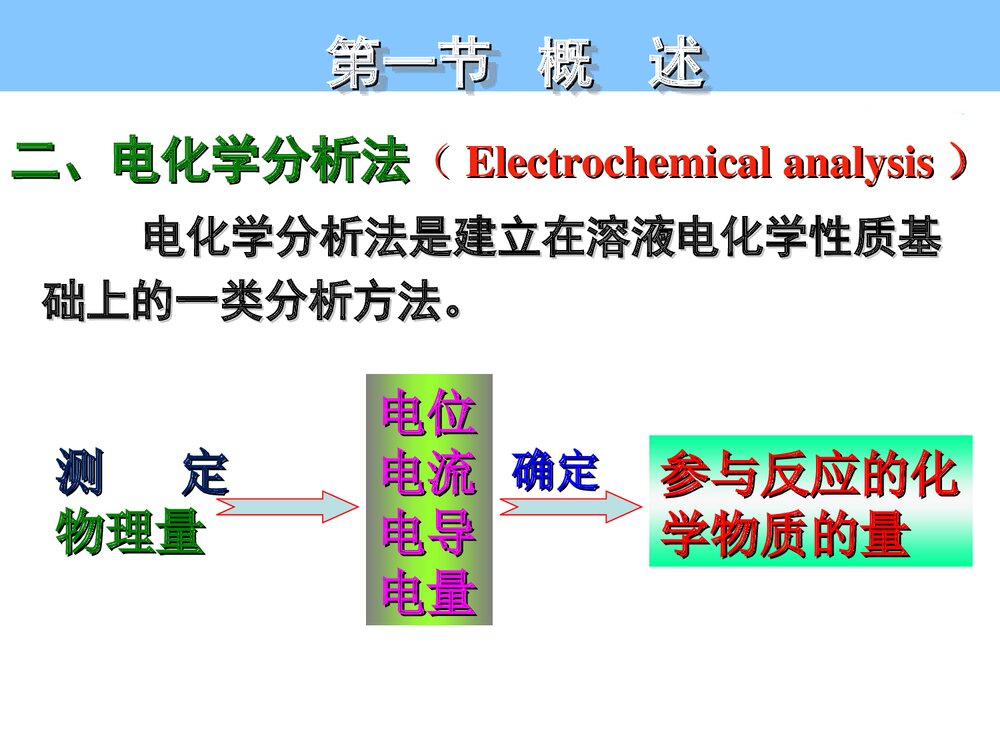 第一节 概 述

二、电化学分析法（ Electrochemical analysis ）

电化学分析法是建立在溶液电化学性质基础上的一类分析方法。

测 定
物理量

电位
电流
电导
电量

确定

参与反应的化学物质的量